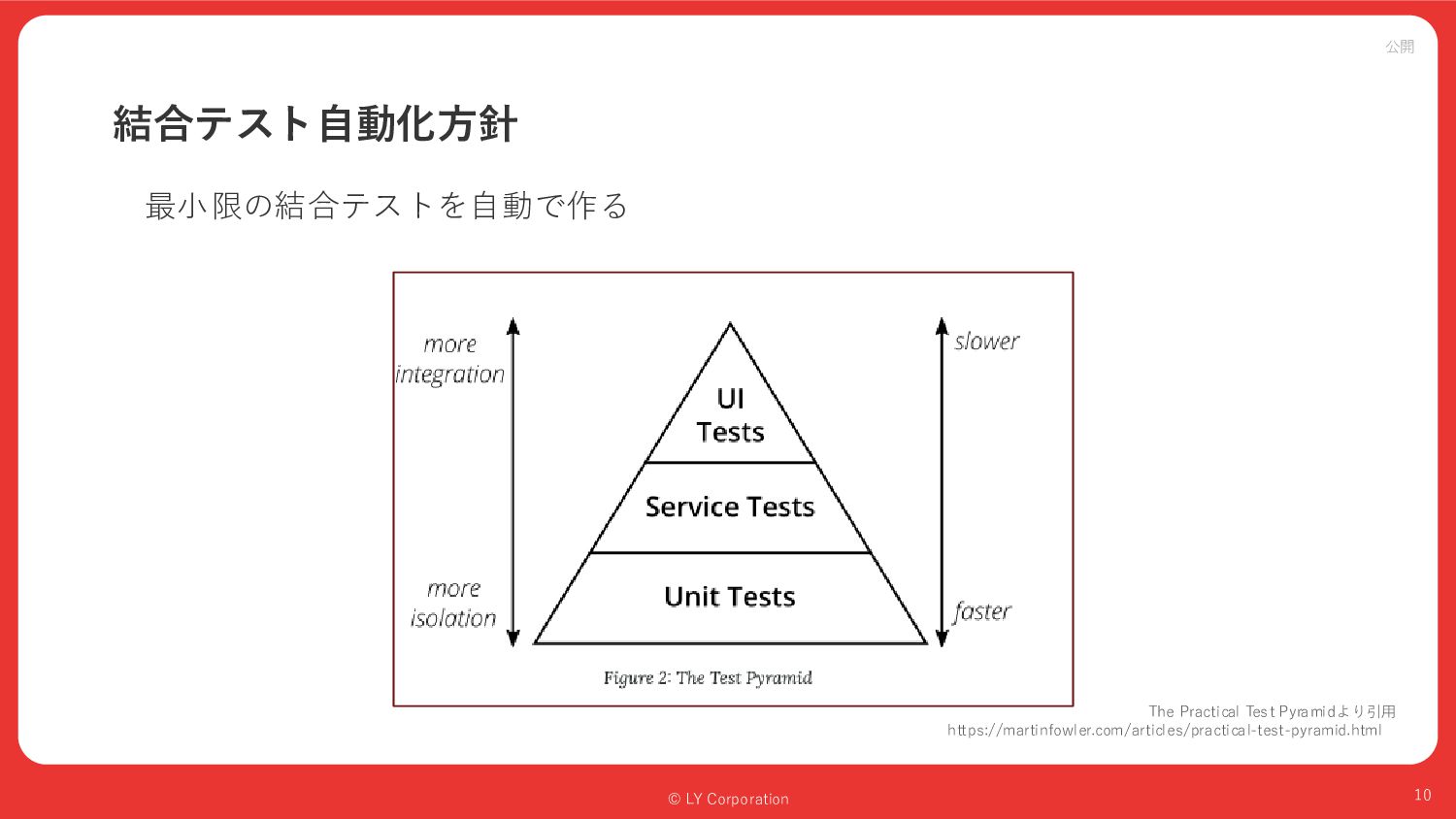 公開

結合テスト自動化方針

最小限の結合テストを自動で作る

more integration

more isolation

UI Tests

Service Tests

Unit Tests

slower

faster

Figure 2: The Test Pyramid

The Practical Test Pyramidより引用
https://martinfowler.com/articles/practical-test-pyramid.html

© LY Corporation

10